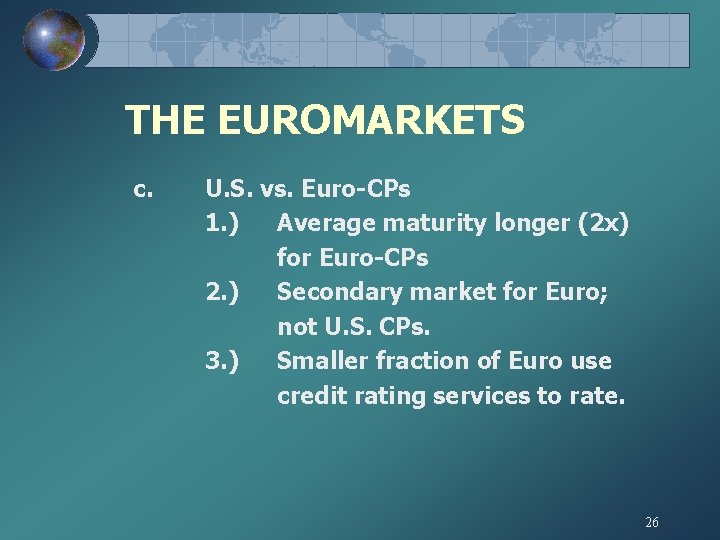 THE EUROMARKETS

c. U.S. vs. Euro-CPs

1.) Average maturity longer (2x) for Euro-CPs

2.) Secondary market for Euro; not U.S. CPs.

3.) Smaller fraction of Euro use credit rating services to rate.

26